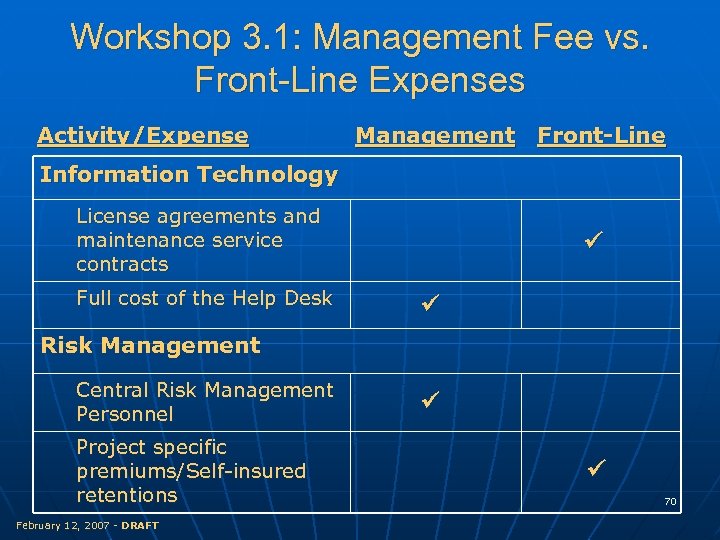 Workshop 3.1: Management Fee vs. Front-Line Expenses

| Activity/Expense | Management | Front-Line |
|---|---|---|
| Information Technology | | |
| License agreements and maintenance service contracts | | ✓ |
| Full cost of the Help Desk | ✓ | |
| Risk Management | | |
| Central Risk Management Personnel | ✓ | |
| Project specific premiums/Self-insured retentions | | ✓ |

70

February 12, 2007 - DRAFT